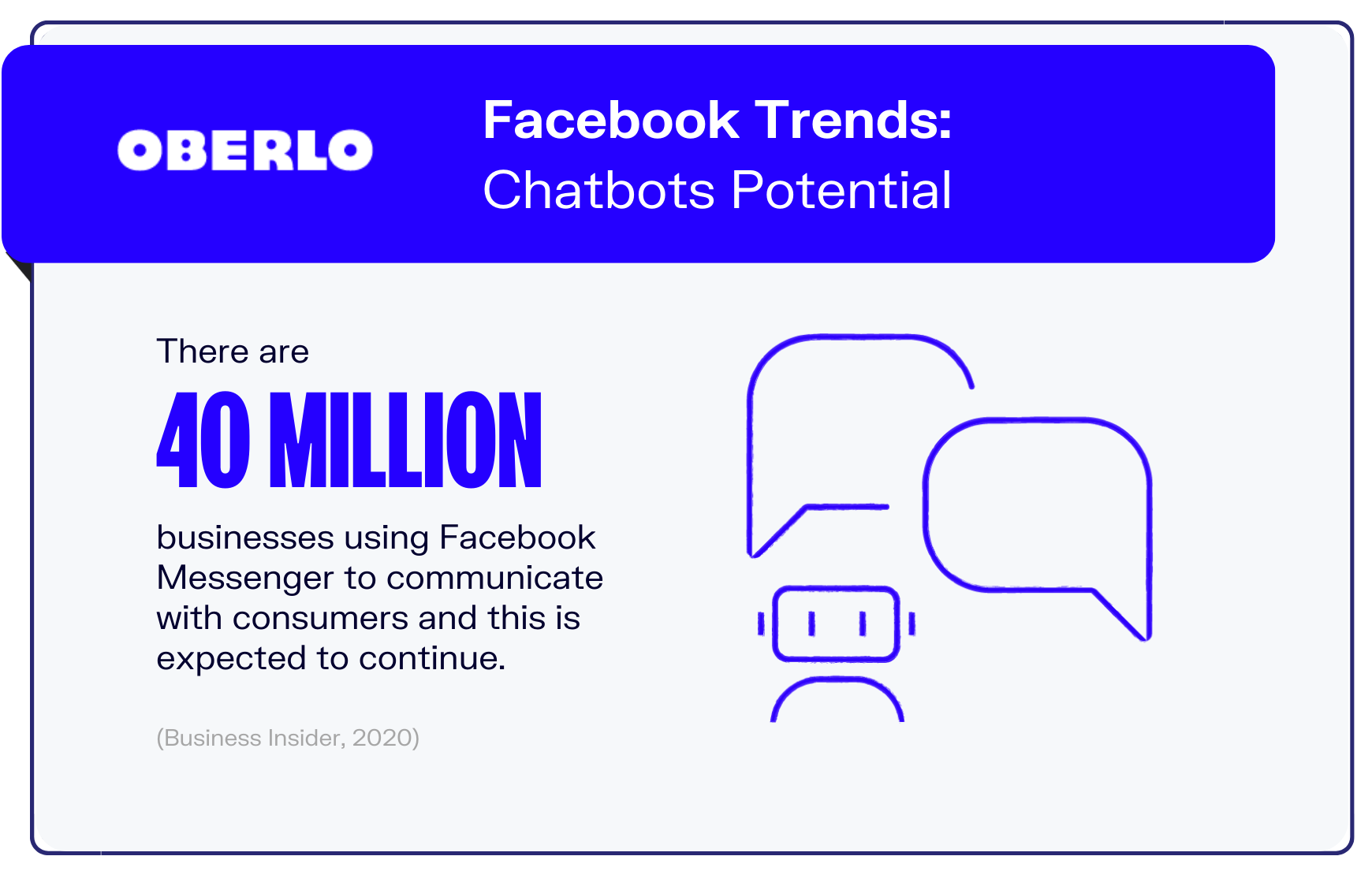 OBERLO

Facebook Trends:
Chatbots Potential

There are
40 MILLION
businesses using Facebook Messenger to communicate with consumers and this is expected to continue.

(Business Insider, 2020)